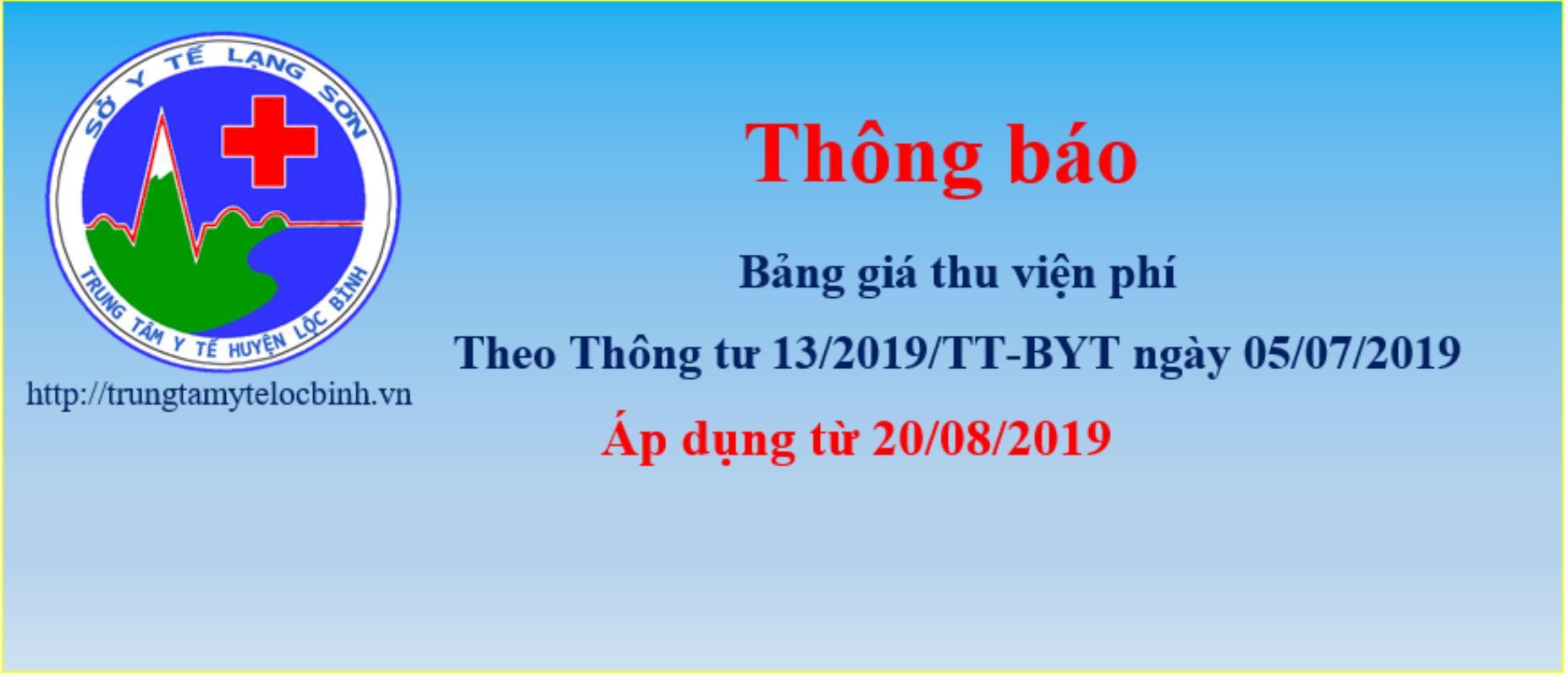 SỞ Y TẾ LẠNG SƠN

TRUNG TÂM Y TẾ HUYỆN LỘC BÌNH

http://trungtamytelocbinh.vn

Thông báo

Bảng giá thu viện phí

Theo Thông tư 13/2019/TT-BYT ngày 05/07/2019

Áp dụng từ 20/08/2019